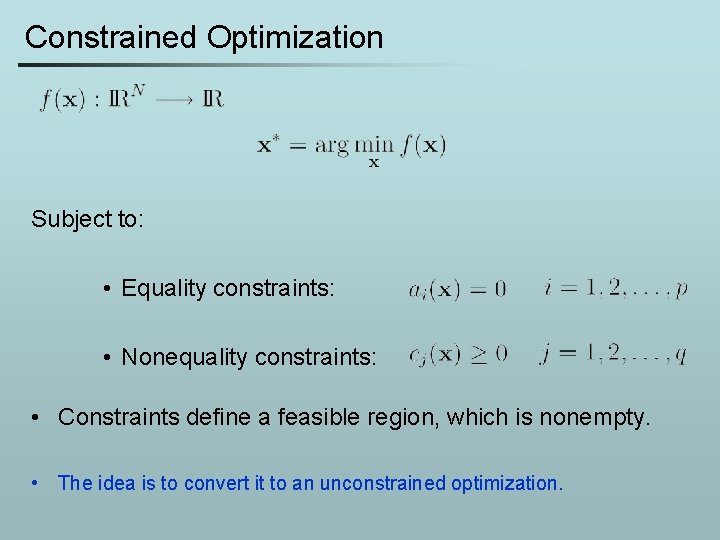 Constrained Optimization

$f(\mathbf{x}) : \mathbb{R}^N \longrightarrow \mathbb{R}$

$\mathbf{x}^* = \arg\min_{\mathbf{x}} f(\mathbf{x})$

Subject to:

• Equality constraints: $a_i(\mathbf{x}) = 0 \quad i = 1, 2, \ldots, p$

• Nonequality constraints: $c_j(\mathbf{x}) \geq 0 \quad j = 1, 2, \ldots, q$

• Constraints define a feasible region, which is nonempty.

• The idea is to convert it to an unconstrained optimization.